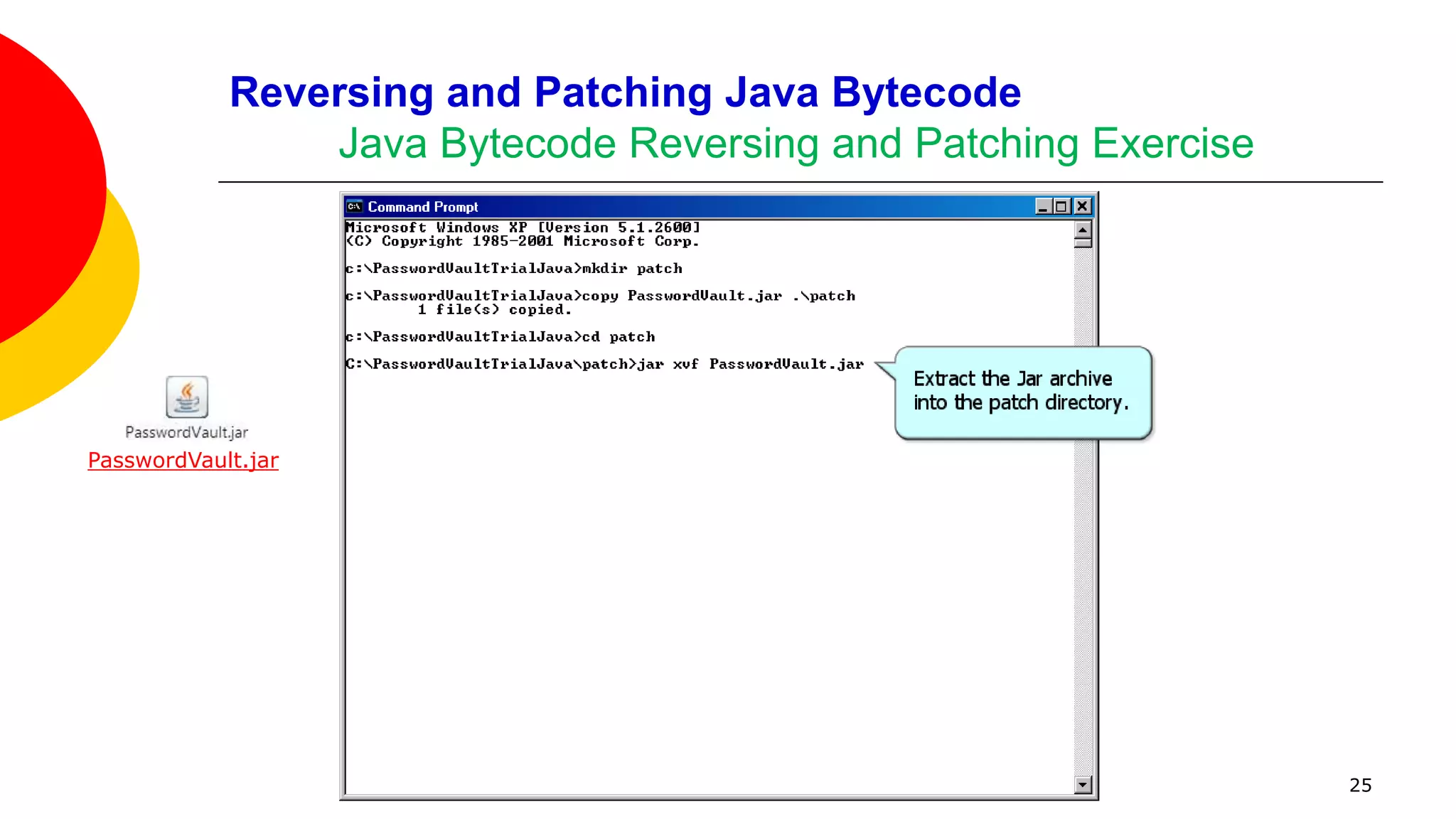 Reversing and Patching Java Bytecode

Java Bytecode Reversing and Patching Exercise

Command Prompt

Microsoft Windows XP [Version 5.1.2600]
(C) Copyright 1985-2001 Microsoft Corp.

c:\PasswordVaultTrialJava>mkdir patch

c:\PasswordVaultTrialJava>copy PasswordVault.jar .\patch
        1 file(s) copied.

c:\PasswordVaultTrialJava>cd patch

C:\PasswordVaultTrialJava\patch>jar xvf PasswordVault.jar

Extract the Jar archive into the patch directory.

PasswordVault.jar

PasswordVault.jar

25